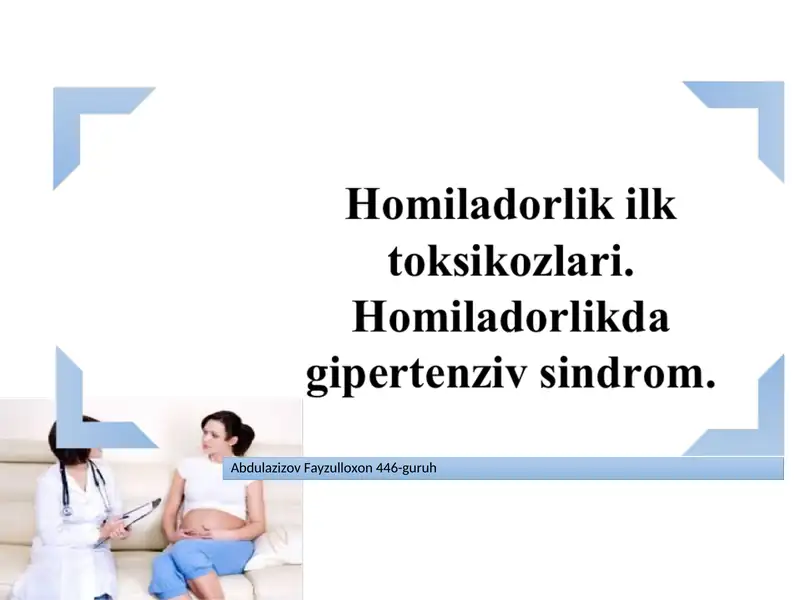 Homiladorlik ilk toksikozlari. Homiladorlikda gipertenziv sindrom.

Abdulazizov Fayzulloxon 446-guruh